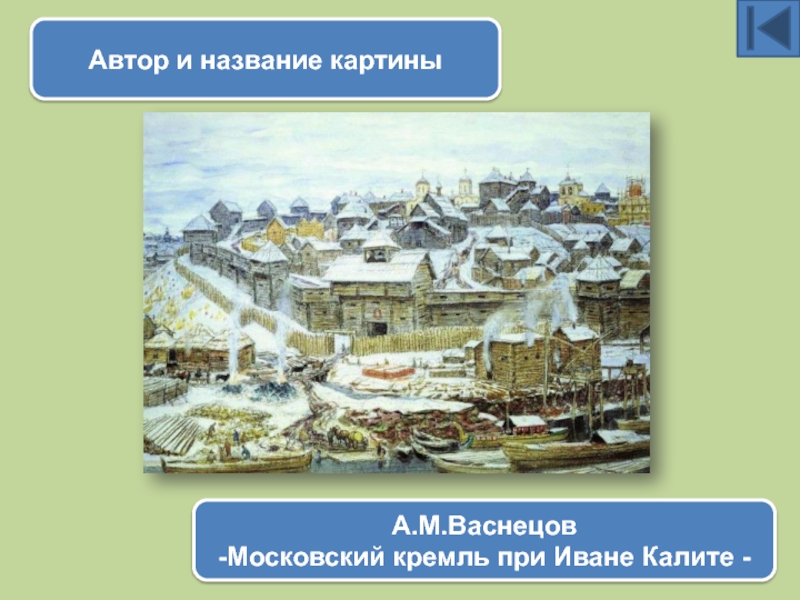 Автор и название картины

А.М.Васнецов
-Московский кремль при Иване Калите -